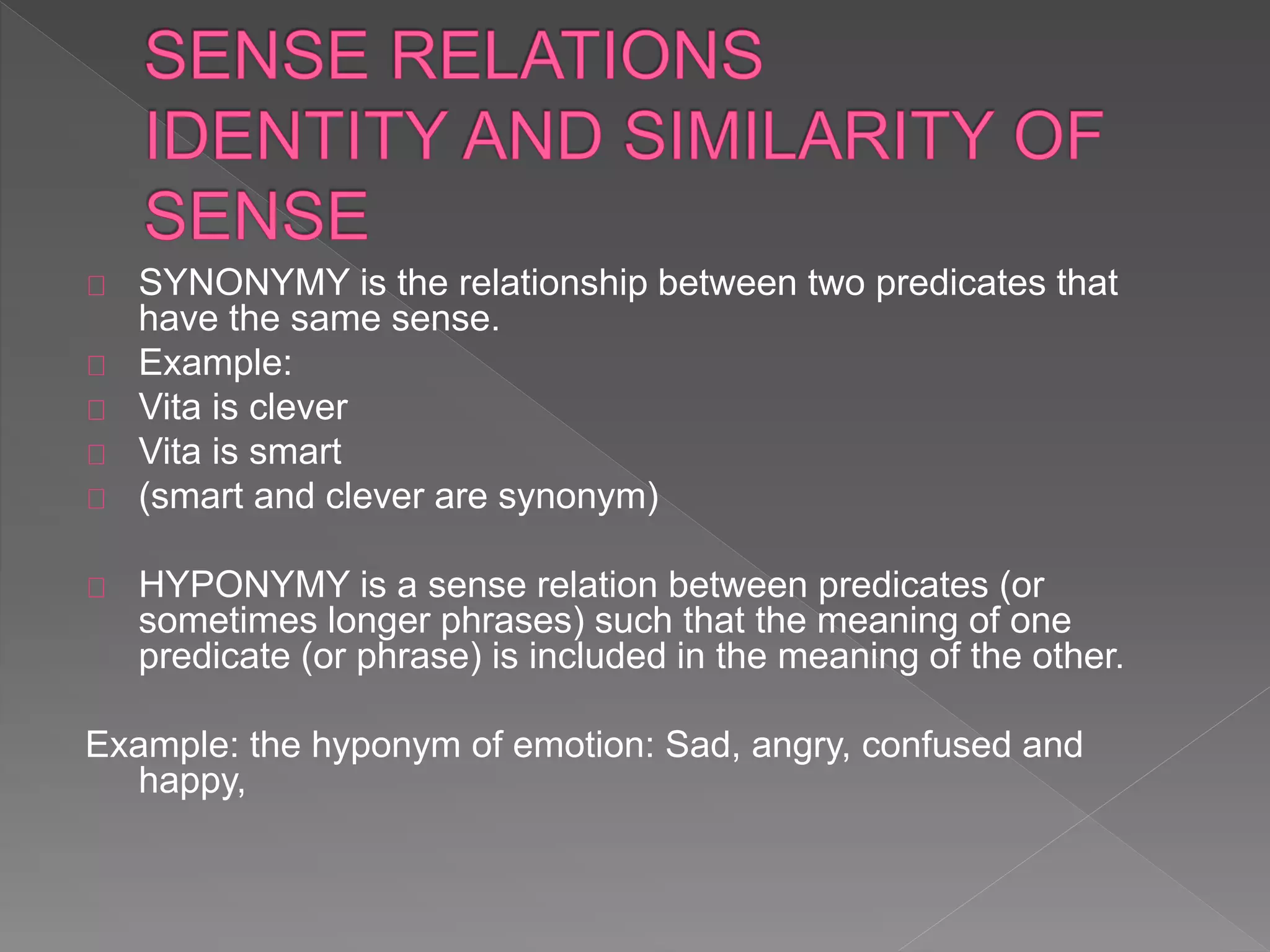 SENSE RELATIONS IDENTITY AND SIMILARITY OF SENSE

SYNONYMY is the relationship between two predicates that have the same sense.

Example:

Vita is clever

Vita is smart

(smart and clever are synonym)

HYPONYMY is a sense relation between predicates (or sometimes longer phrases) such that the meaning of one predicate (or phrase) is included in the meaning of the other.

Example: the hyponym of emotion: Sad, angry, confused and happy,